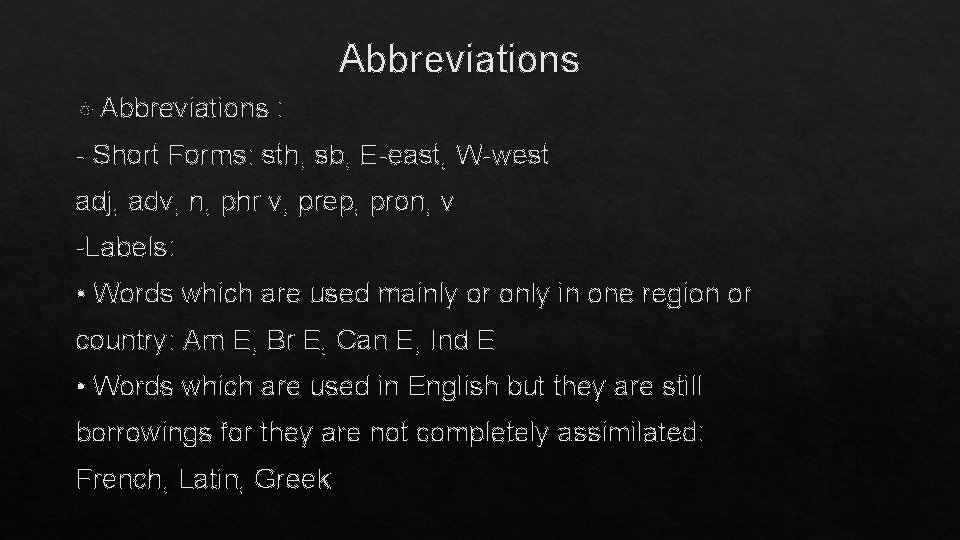 Abbreviations

Abbreviations :

- Short Forms: sth, sb, E-east, W-west

adj, adv, n, phr v, prep, pron, v

-Labels:

• Words which are used mainly or only in one region or country: Am E, Br E, Can E, Ind E

• Words which are used in English but they are still borrowings for they are not completely assimilated: French, Latin, Greek